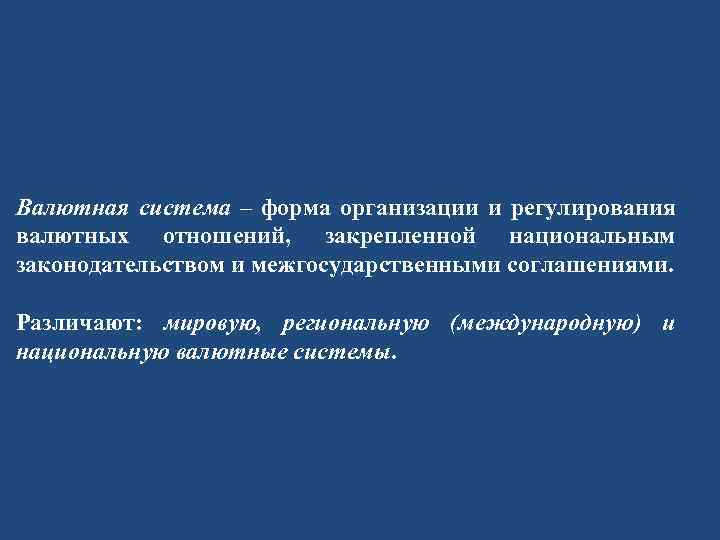 Валютная система – форма организации и регулирования валютных отношений, закрепленной национальным законодательством и межгосударственными соглашениями.

Различают: мировую, региональную (международную) и национальную валютные системы.